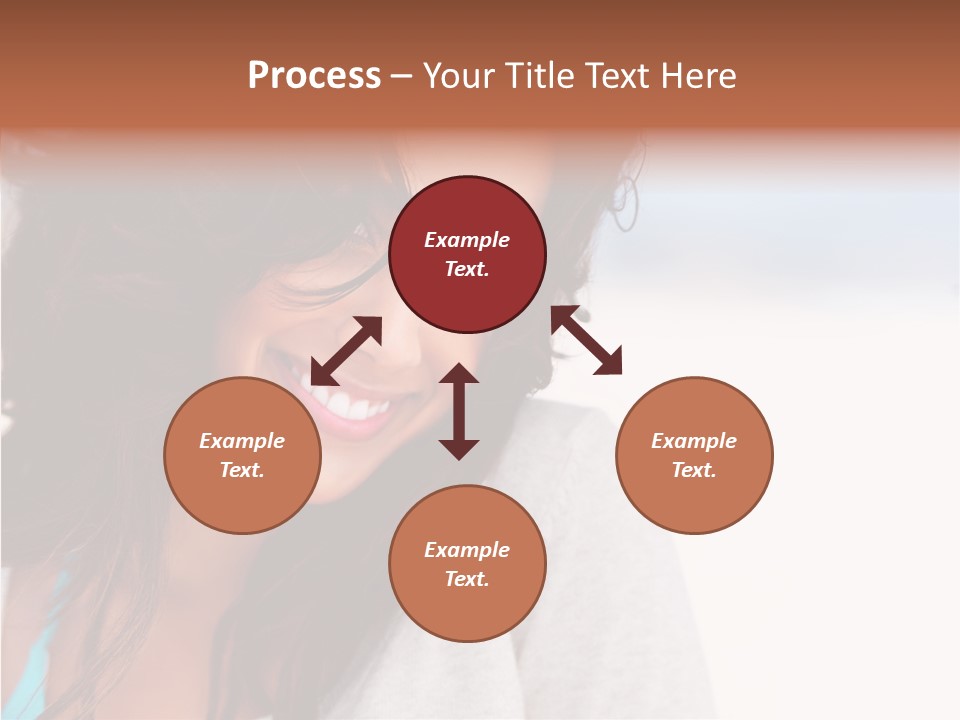 Process – Your Title Text Here

Example Text.

Example Text.

Example Text.

Example Text.